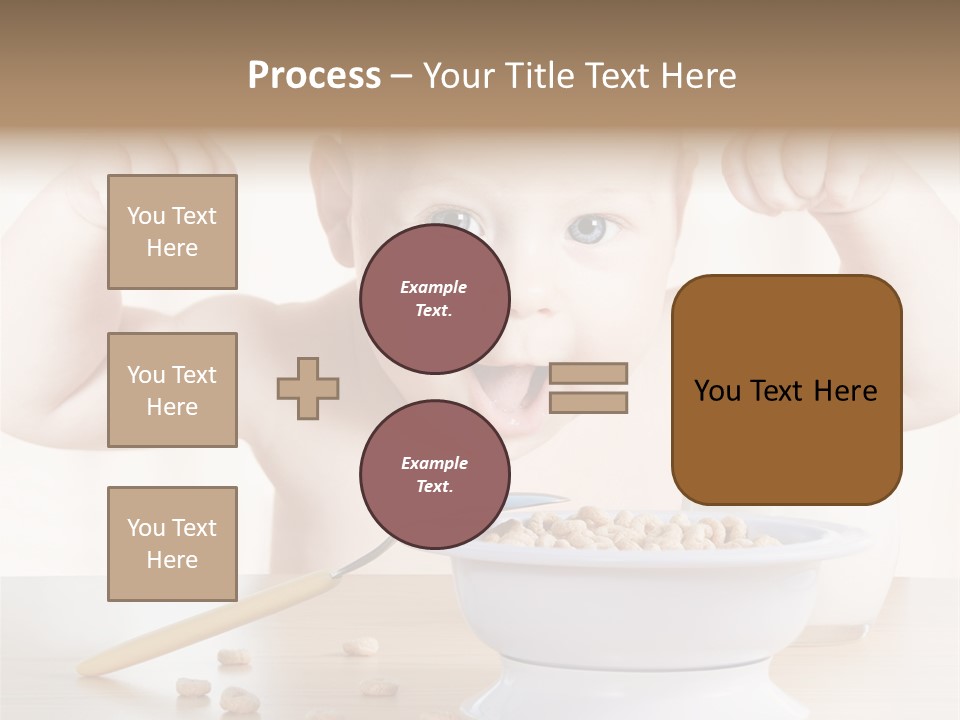 Process – Your Title Text Here

You Text Here

You Text Here

You Text Here

Example Text.

Example Text.

You Text Here